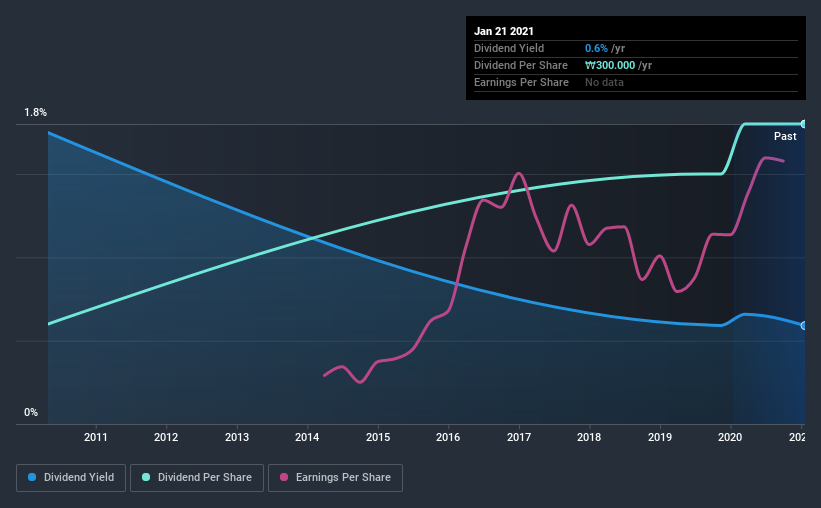 Jan 21 2021
Dividend Yield 0.6% /yr
Dividend Per Share ₩300.000 /yr
Earnings Per Share No data

1.8%
Past
0%

2011 2012 2013 2014 2015 2016 2017 2018 2019 2020 202

Dividend Yield
Dividend Per Share
Earnings Per Share